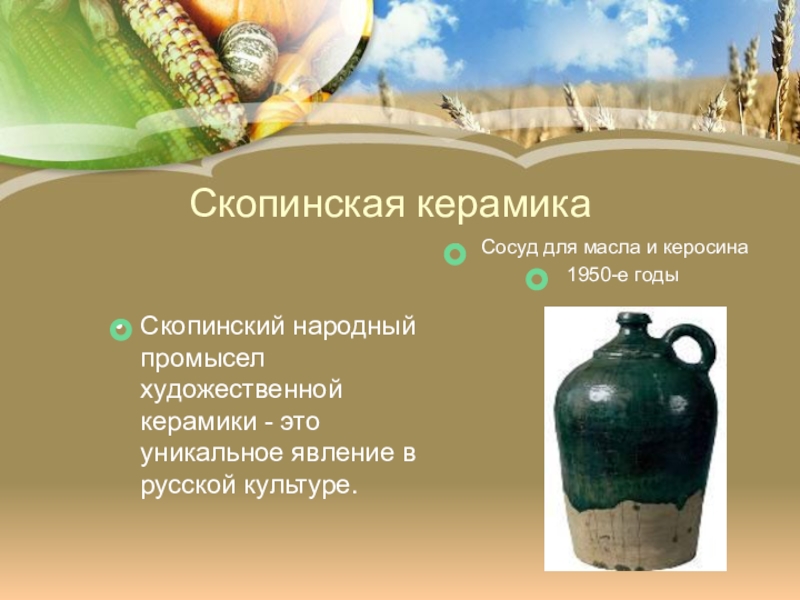 Скопинская керамика

Сосуд для масла и керосина

1950-е годы

Скопинский народный промысел художественной керамики - это уникальное явление в русской культуре.